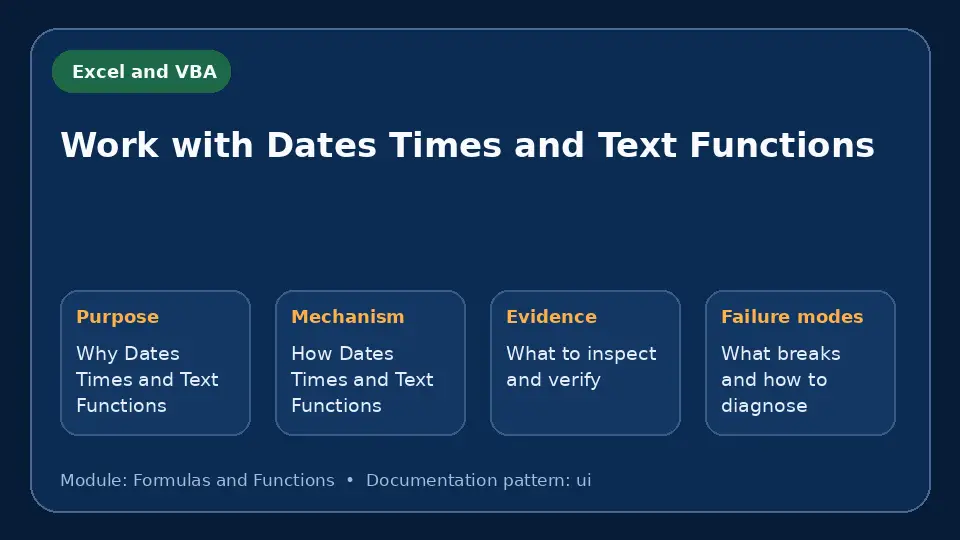 Excel and VBA

Work with Dates Times and Text Functions

Purpose
Why Dates Times and Text Functions

Mechanism
How Dates Times and Text Functions

Evidence
What to inspect and verify

Failure modes
What breaks and how to diagnose

Module: Formulas and Functions • Documentation pattern: ui